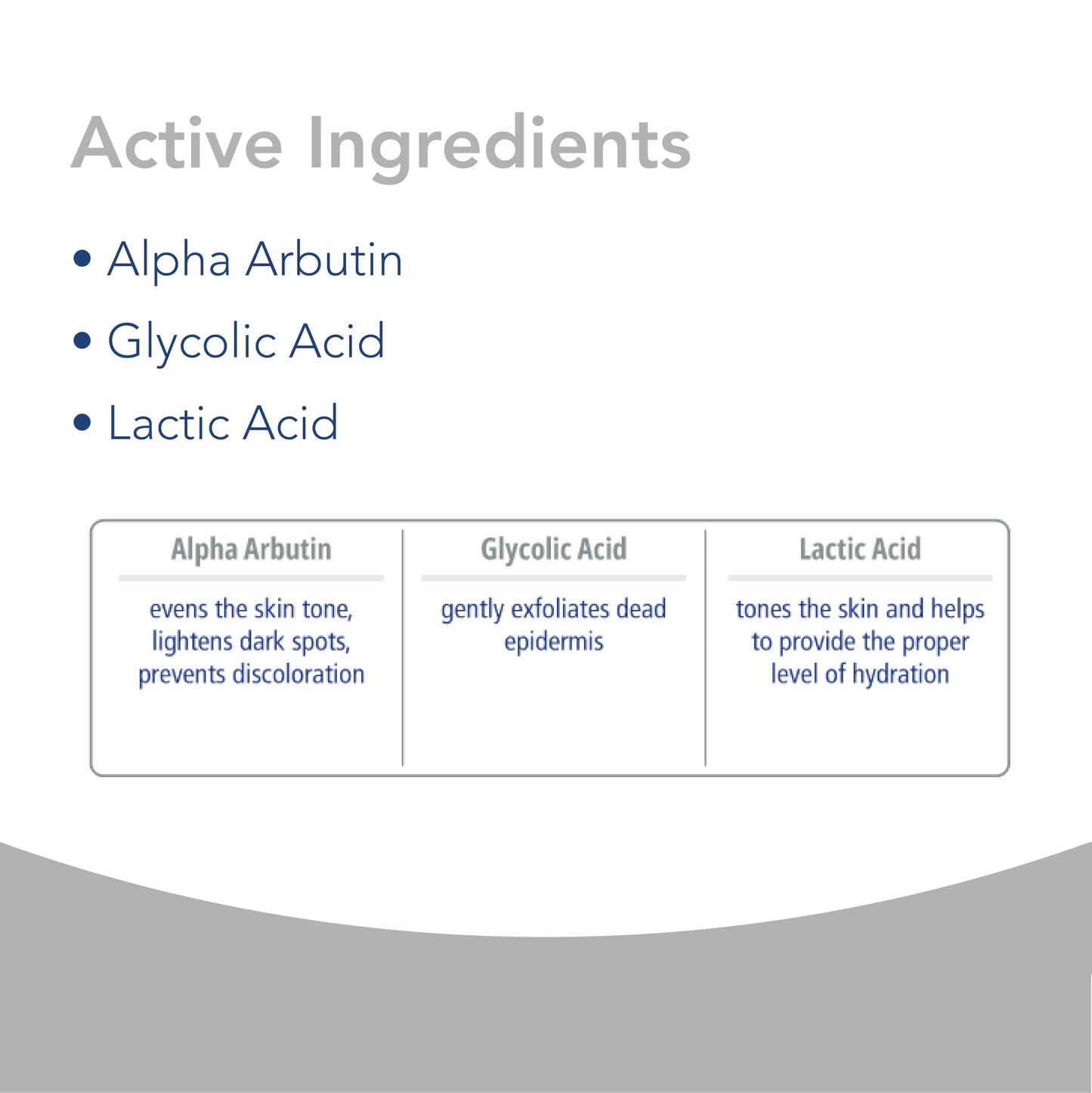 Active Ingredients

• Alpha Arbutin
• Glycolic Acid
• Lactic Acid

| Alpha Arbutin | Glycolic Acid | Lactic Acid |
|---|---|---|
| evens the skin tone, lightens dark spots, prevents discoloration | gently exfoliates dead epidermis | tones the skin and helps to provide the proper level of hydration |